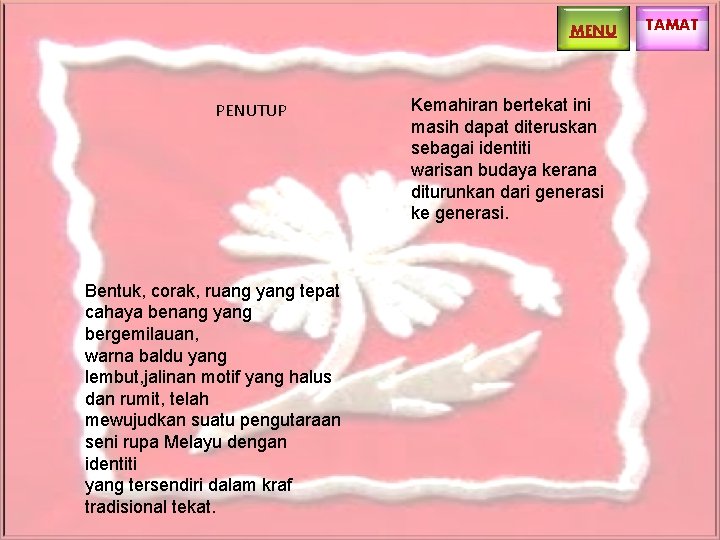 MENU

TAMAT

PENUTUP

Kemahiran bertekat ini masih dapat diteruskan sebagai identiti warisan budaya kerana diturunkan dari generasi ke generasi.

Bentuk, corak, ruang yang tepat cahaya benang yang bergemilauan,
warna baldu yang lembut,jalinan motif yang halus dan rumit, telah mewujudkan suatu pengutaraan seni rupa Melayu dengan identiti
yang tersendiri dalam kraf tradisional tekat.